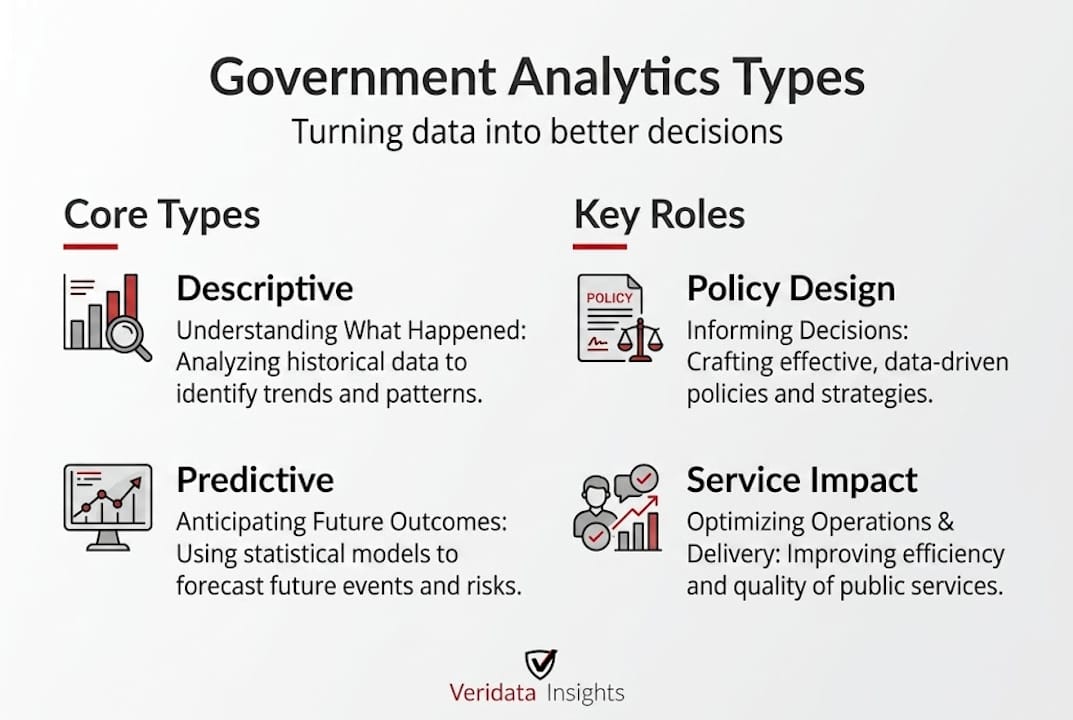 Government Analytics Types

Turning data into better decisions

Core Types

Descriptive

Understanding What Happened: Analyzing historical data to identify trends and patterns.

Predictive

Anticipating Future Outcomes: Using statistical models to forecast future events and risks.

Key Roles

POLICY

Policy Design

Informing Decisions: Crafting effective, data-driven policies and strategies.

Service Impact

Optimizing Operations & Delivery: Improving efficiency and quality of public services.

Veridata Insights